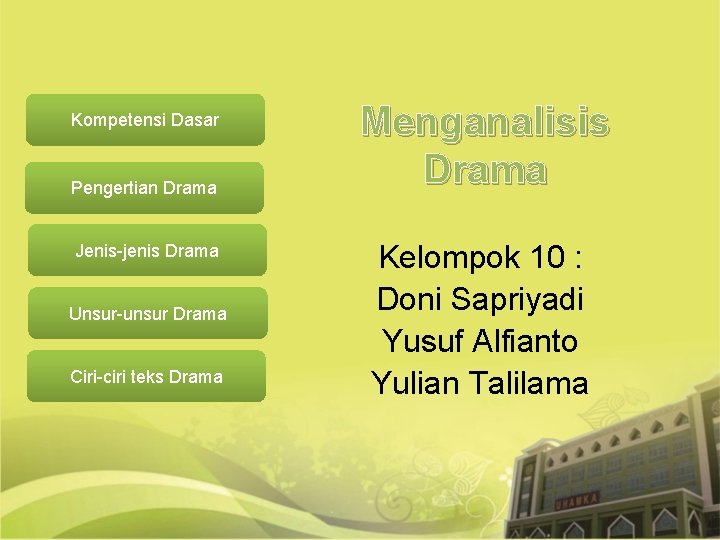 Kompetensi Dasar

Pengertian Drama

Jenis-jenis Drama

Unsur-unsur Drama

Ciri-ciri teks Drama

Menganalisis Drama

Kelompok 10 :
Doni Sapriyadi
Yusuf Alfianto
Yulian Talilama

UHAMKA